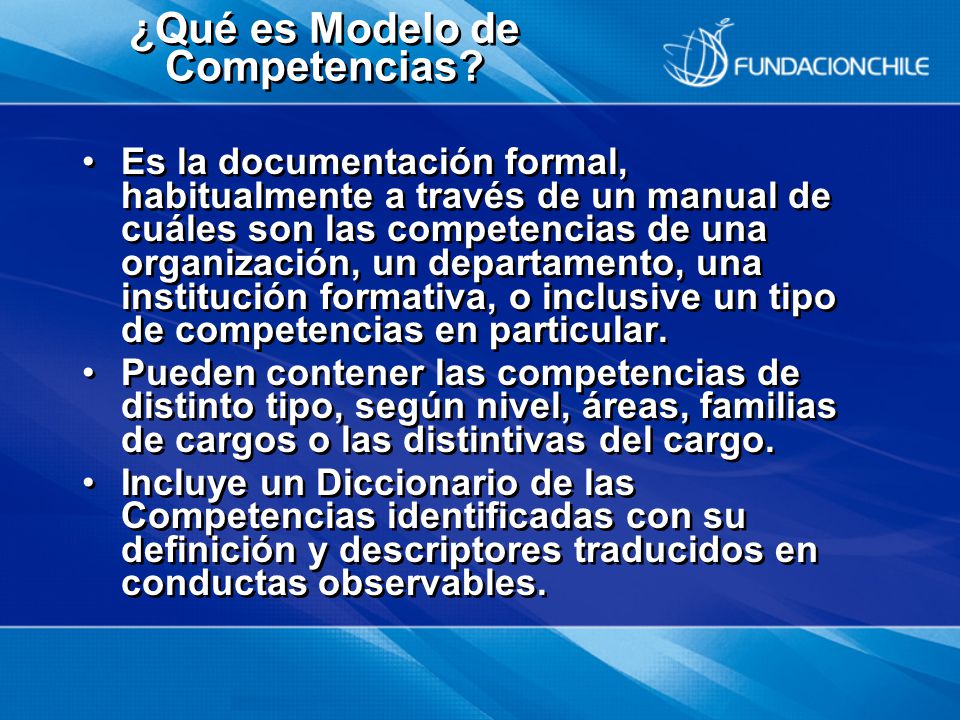 ¿Qué es Modelo de Competencias?

FUNDACIONCHILE

• Es la documentación formal, habitualmente a través de un manual de cuáles son las competencias de una organización, un departamento, una institución formativa, o inclusive un tipo de competencias en particular.
• Pueden contener las competencias de distinto tipo, según nivel, áreas, familias de cargos o las distintivas del cargo.
• Incluye un Diccionario de las Competencias identificadas con su definición y descriptores traducidos en conductas observables.